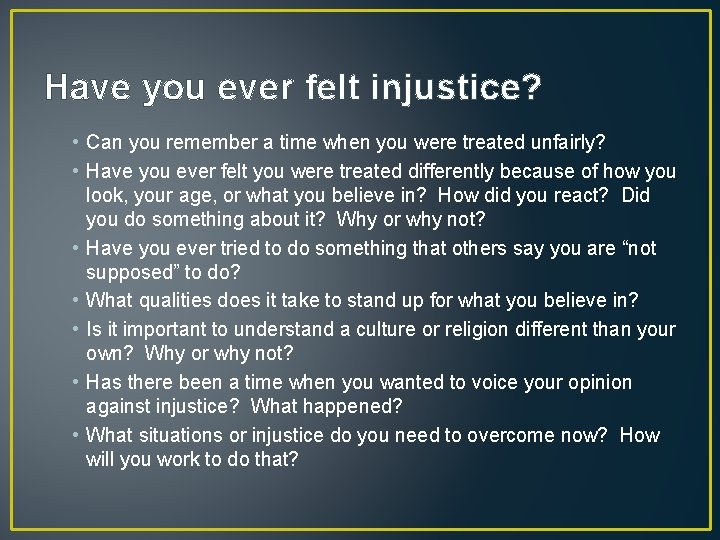 Have you ever felt injustice?

• Can you remember a time when you were treated unfairly?
• Have you ever felt you were treated differently because of how you look, your age, or what you believe in? How did you react? Did you do something about it? Why or why not?
• Have you ever tried to do something that others say you are “not supposed” to do?
• What qualities does it take to stand up for what you believe in?
• Is it important to understand a culture or religion different than your own? Why or why not?
• Has there been a time when you wanted to voice your opinion against injustice? What happened?
• What situations or injustice do you need to overcome now? How will you work to do that?